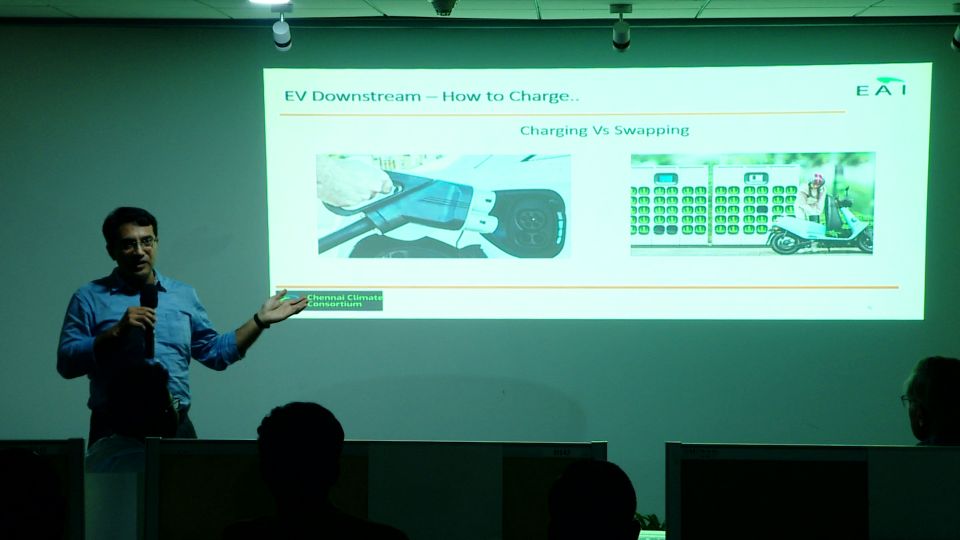 EV Downstream – How to Charge..

EAI

Charging Vs Swapping

Chennai Climate Consortium